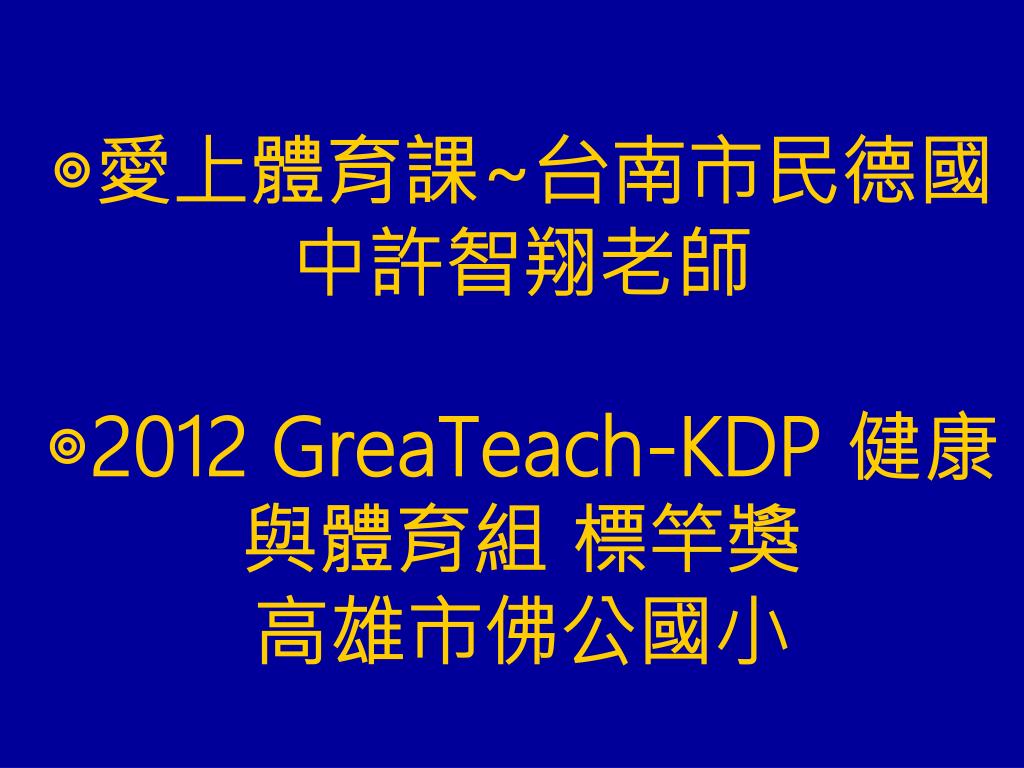 ◎愛上體育課~台南市民德國中許智翔老師

◎2012 GreaTeach-KDP 健康與體育組 標竿獎
高雄市佛公國小